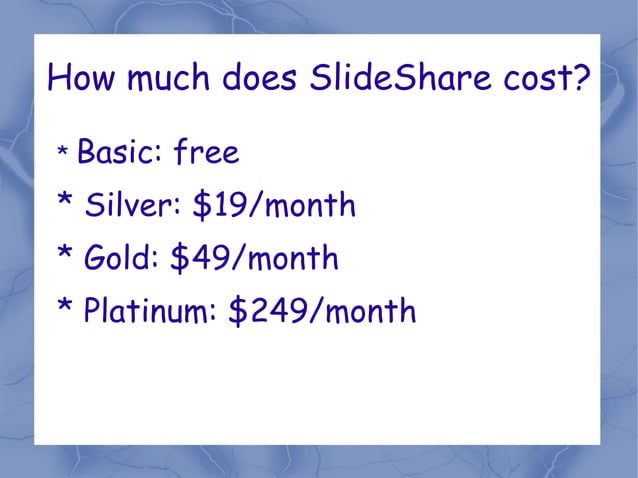 How much does SlideShare cost?

* Basic: free

* Silver: \$19/month

* Gold: \$49/month

* Platinum: \$249/month